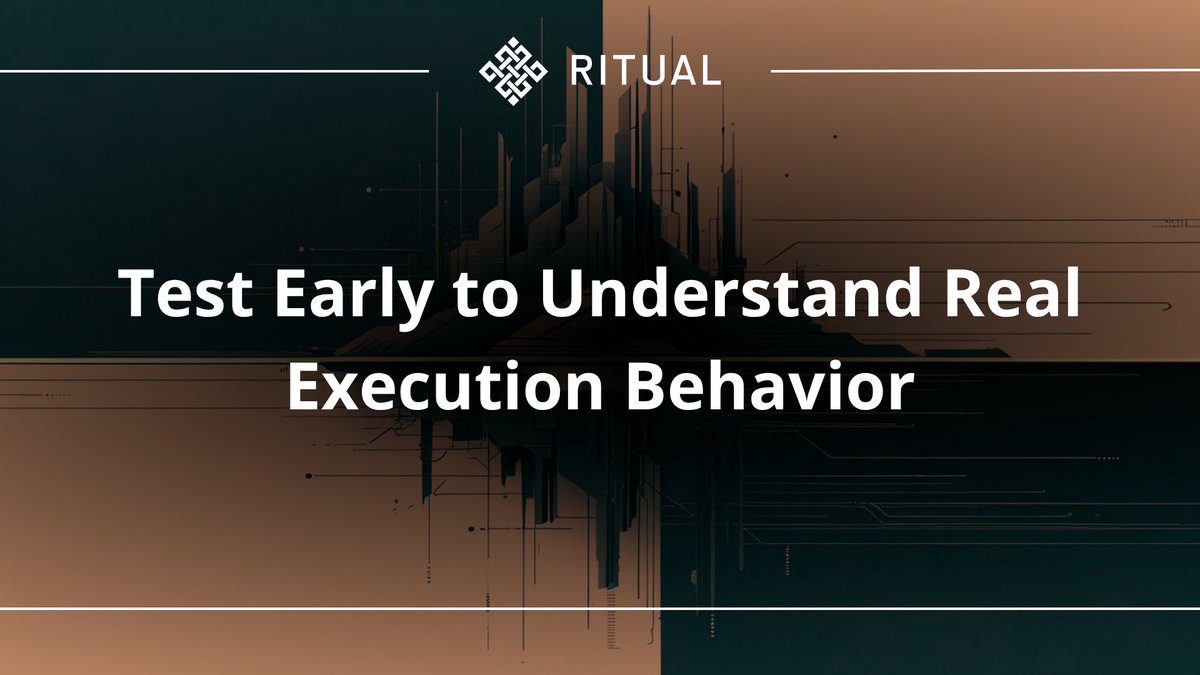 RITUAL

Test Early to Understand Real Execution Behavior